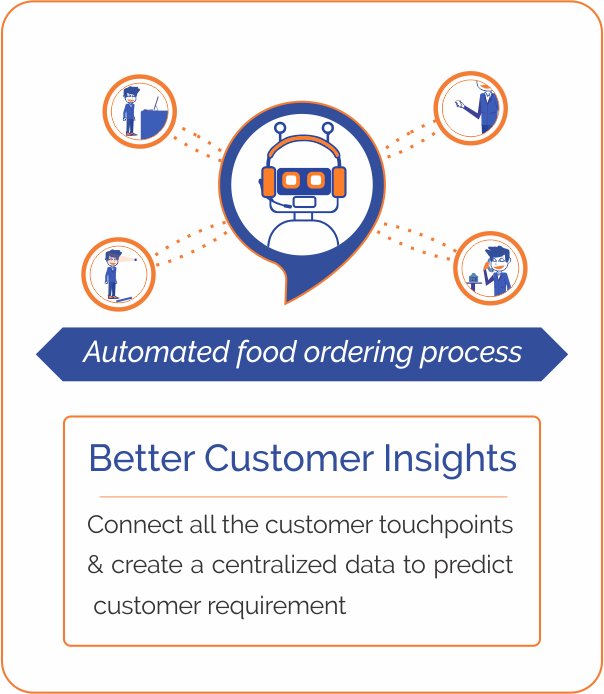 Automated food ordering process

Better Customer Insights

Connect all the customer touchpoints & create a centralized data to predict customer requirement